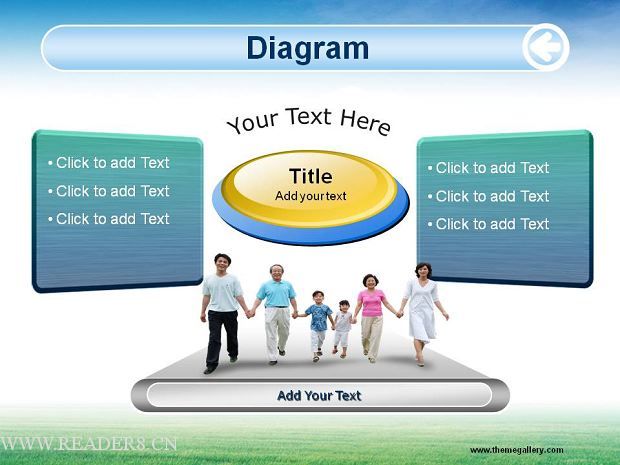 Diagram

Your Text Here

• Click to add Text
• Click to add Text
• Click to add Text

Title
Add your text

• Click to add Text
• Click to add Text
• Click to add Text

Add Your Text

WWW.READER8.CN

www.themegallery.com